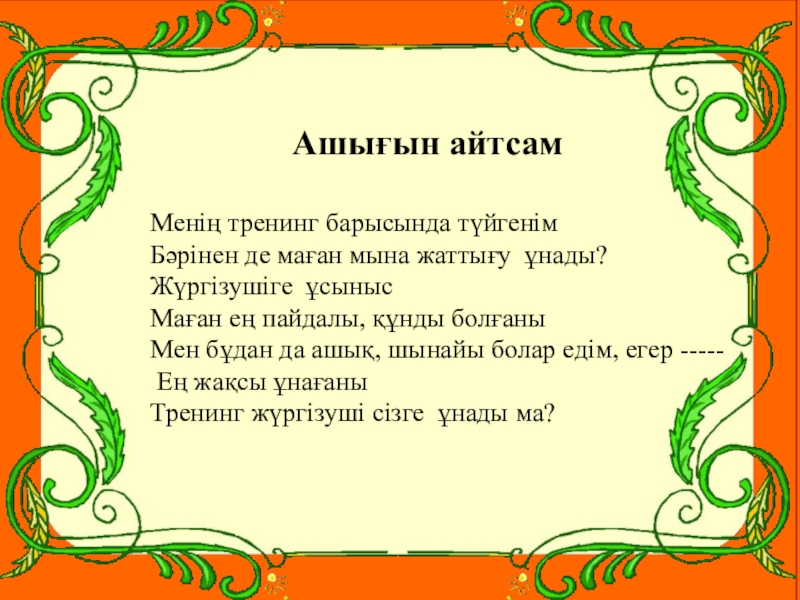 Ашығын айтсам

Менің тренинг барысында түйгенім
Бәрінен де маған мына жаттығу ұнады?
Жүргізушіге ұсыныс
Маған ең пайдалы, құнды болғаны
Мен бұдан да ашық, шынайы болар едім, егер -----
Ең жақсы ұнағаны
Тренинг жүргізуші сізге ұнады ма?